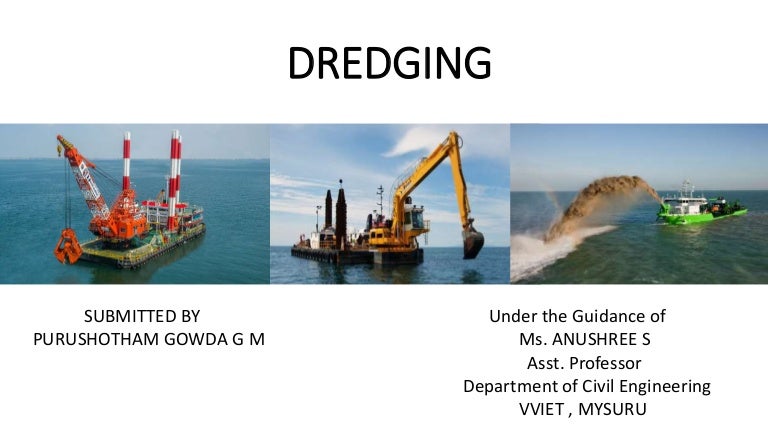 DREDGING

SUBMITTED BY
PURUSHOTHAM GOWDA G M

Under the Guidance of
Ms. ANUSHREE S
Asst. Professor
Department of Civil Engineering
VVIET , MYSURU